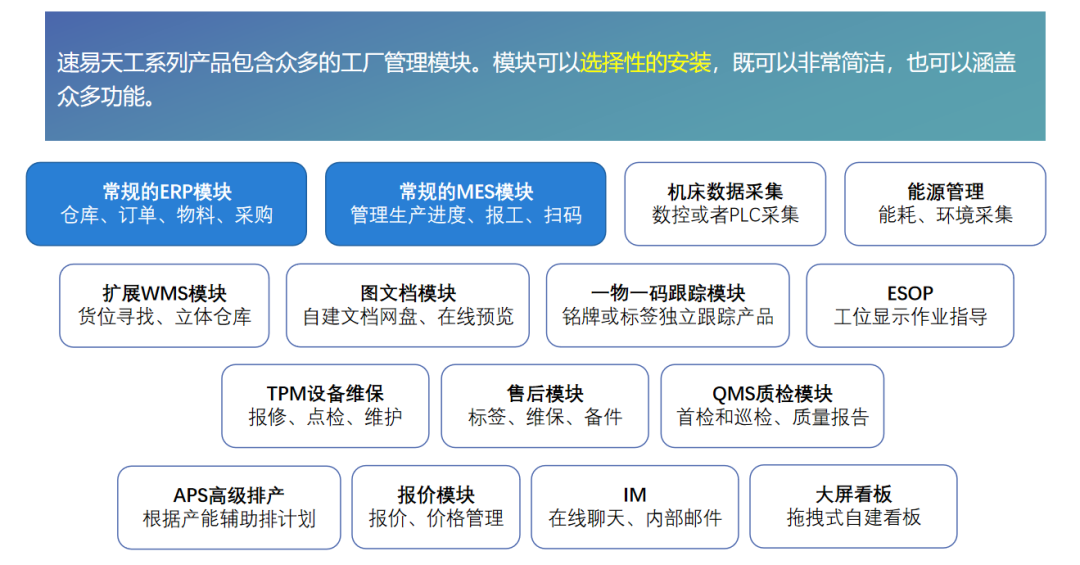 速易天工系列产品包含众多的工厂管理模块。模块可以选择性的安装，既可以非常简洁，也可以涵盖众多功能。

常规的ERP模块
仓库、订单、物料、采购

常规的MES模块
管理生产进度、报工、扫码

机床数据采集
数控或者PLC采集

能源管理
能耗、环境采集

扩展WMS模块
货位寻找、立体仓库

图文档模块
自建文档网盘、在线预览

一物一码跟踪模块
铭牌或标签独立跟踪产品

ESOP
工位显示作业指导

TPM设备维保
报修、点检、维护

售后模块
标签、维保、备件

QMS质检模块
首检和巡检、质量报告

APS高级排产
根据产能辅助排计划

报价模块
报价、价格管理

IM
在线聊天、内部邮件

大屏看板
拖拽式自建看板